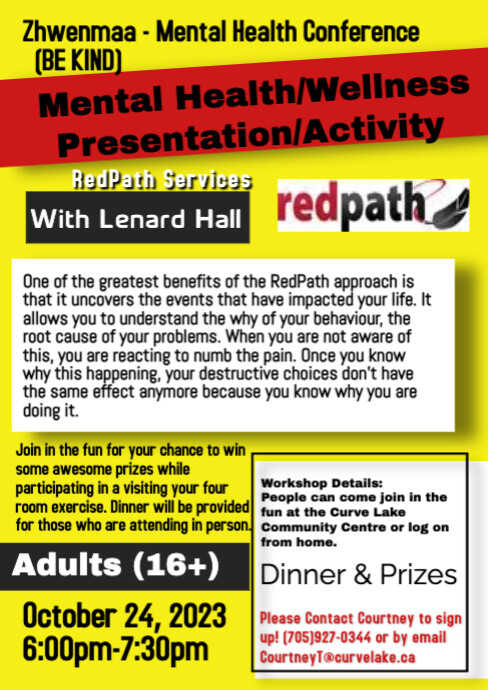 Zhwenmaa - Mental Health Conference
(BE KIND)

Mental Health/Wellness Presentation/Activity

RedPath Services

With Lenard Hall

redpath

One of the greatest benefits of the RedPath approach is that it uncovers the events that have impacted your life. It allows you to understand the why of your behaviour, the root cause of your problems. When you are not aware of this, you are reacting to numb the pain. Once you know why this happening, your destructive choices don't have the same effect anymore because you know why you are doing it.

Join in the fun for your chance to win some awesome prizes while participating in a visiting your four room exercise. Dinner will be provided for those who are attending in person.

Adults (16+)

October 24, 2023
6:00pm-7:30pm

Workshop Details:
People can come join in the fun at the Curve Lake Community Centre or log on from home.

Dinner & Prizes

Please Contact Courtney to sign up! (705)927-0344 or by email CourtneyT@curvelake.ca